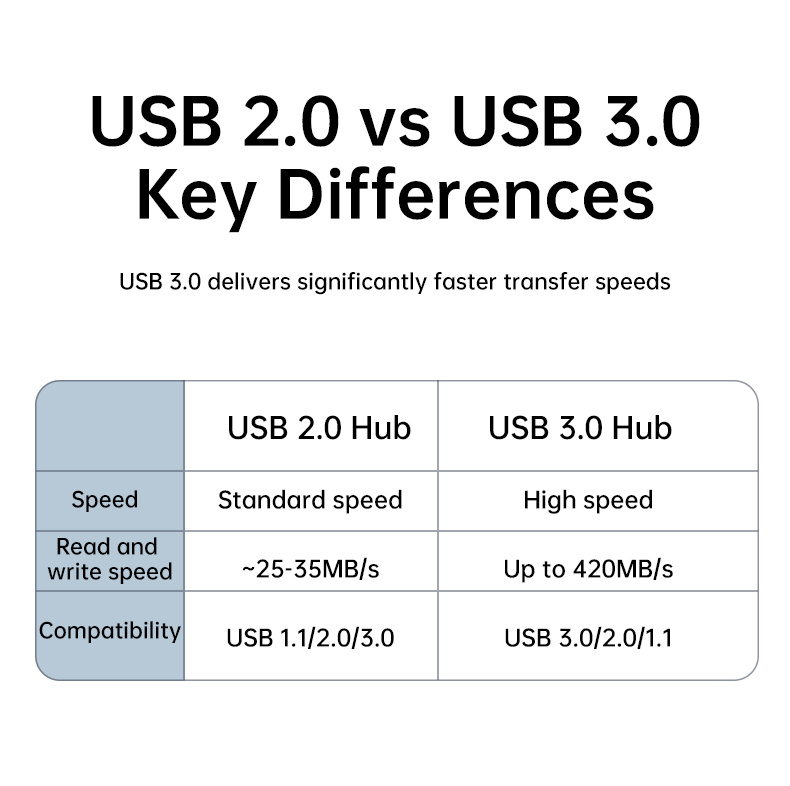 USB 2.0 vs USB 3.0
Key Differences

USB 3.0 delivers significantly faster transfer speeds

| | USB 2.0 Hub | USB 3.0 Hub |
|---|---|---|
| Speed | Standard speed | High speed |
| Read and write speed | ~25-35MB/s | Up to 420MB/s |
| Compatibility | USB 1.1/2.0/3.0 | USB 3.0/2.0/1.1 |